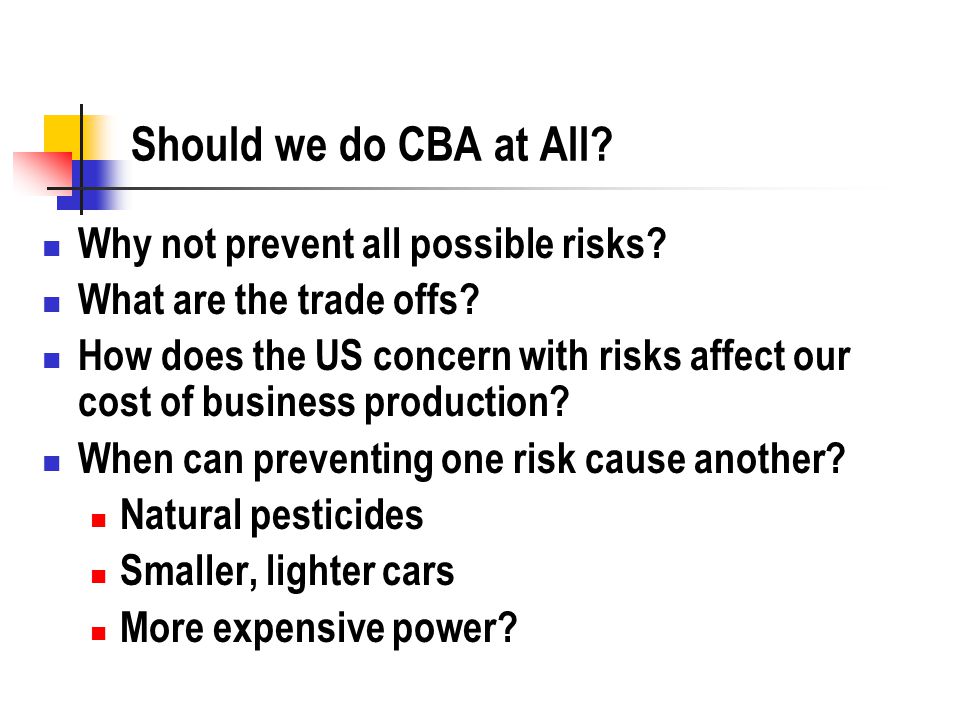 Should we do CBA at All?

- Why not prevent all possible risks?
- What are the trade offs?
- How does the US concern with risks affect our cost of business production?
- When can preventing one risk cause another?
  - Natural pesticides
  - Smaller, lighter cars
  - More expensive power?